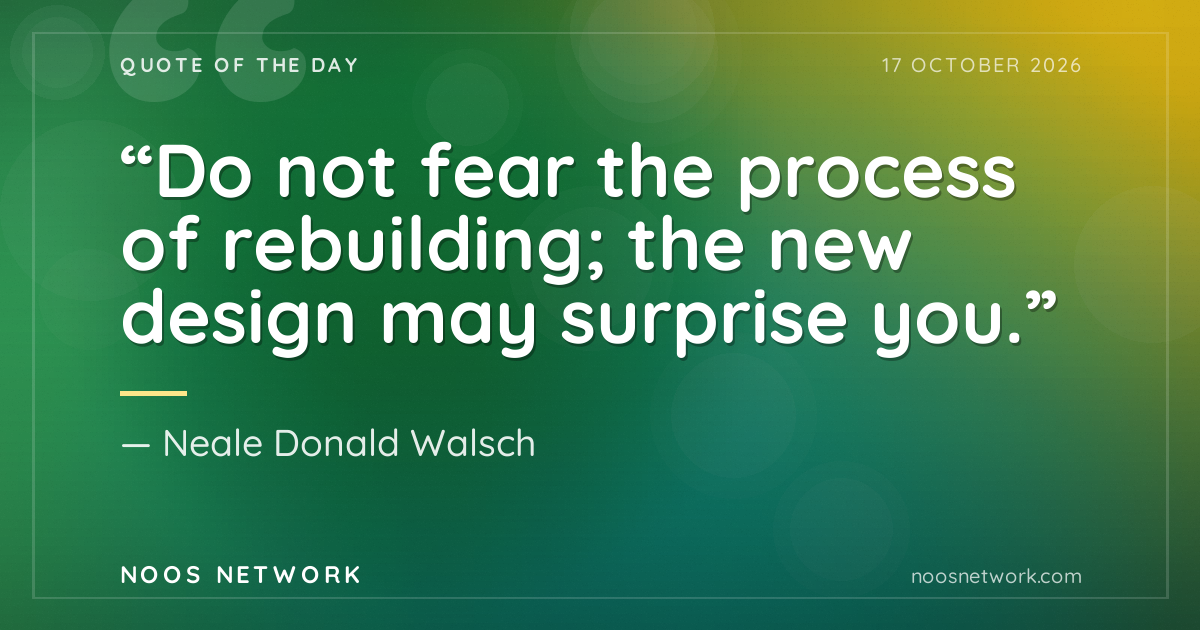 QUOTE OF THE DAY 17 OCTOBER 2026

"Do not fear the process of rebuilding; the new design may surprise you."

— Neale Donald Walsch

NOOS NETWORK noosnetwork.com